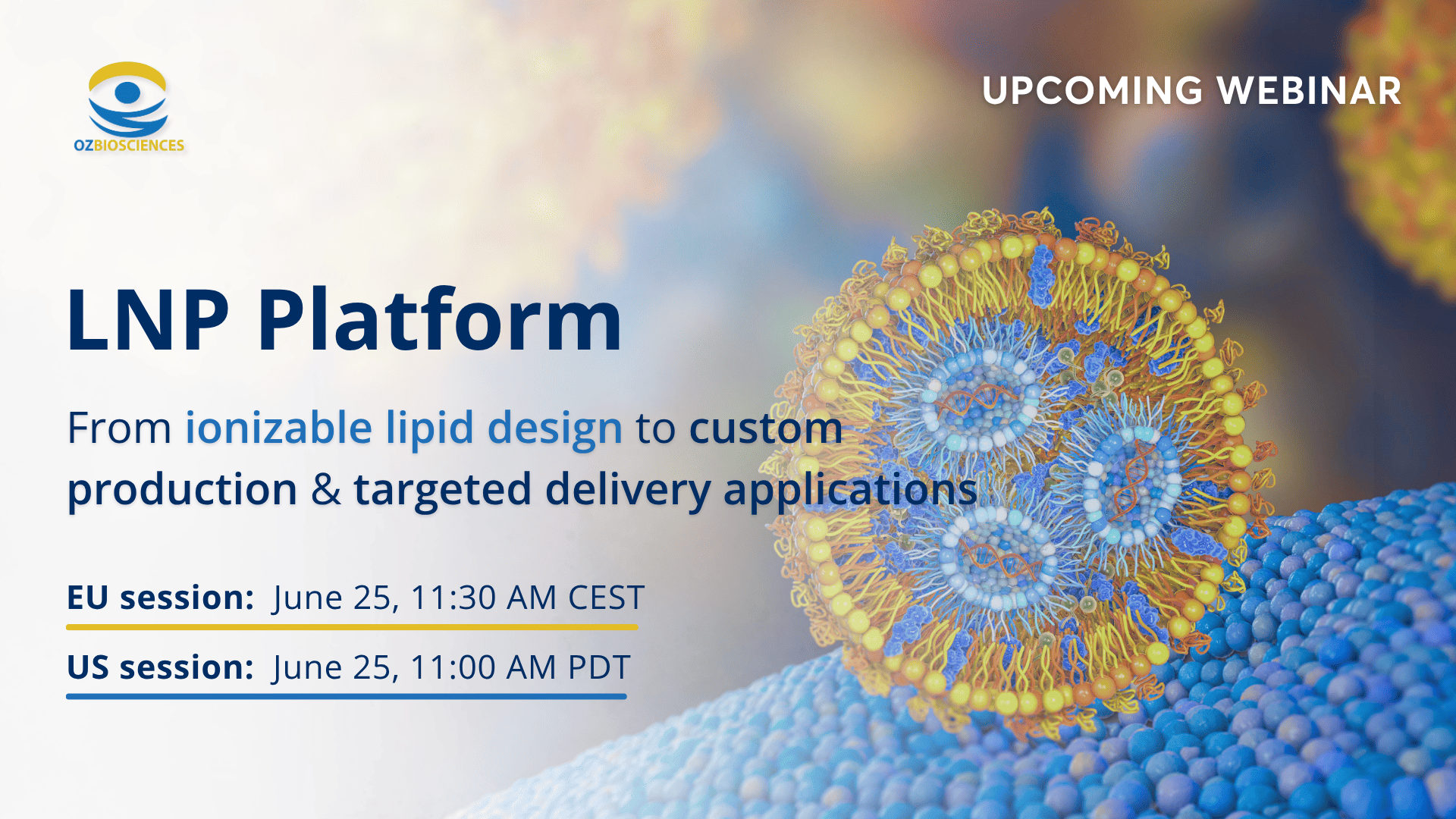 OZBIOSCIENCES

UPCOMING WEBINAR

LNP Platform

From ionizable lipid design to custom production & targeted delivery applications

EU session: June 25, 11:30 AM CEST

US session: June 25, 11:00 AM PDT